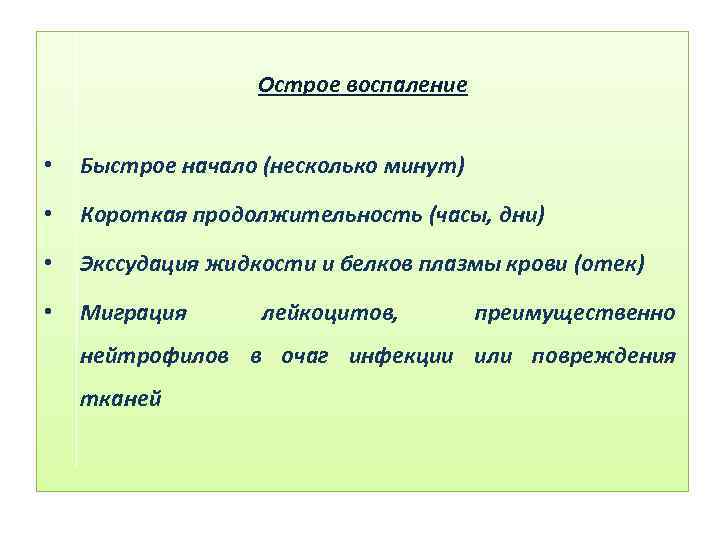 Острое воспаление

• Быстрое начало (несколько минут)
• Короткая продолжительность (часы, дни)
• Экссудация жидкости и белков плазмы крови (отек)
• Миграция лейкоцитов, преимущественно нейтрофилов в очаг инфекции или повреждения тканей